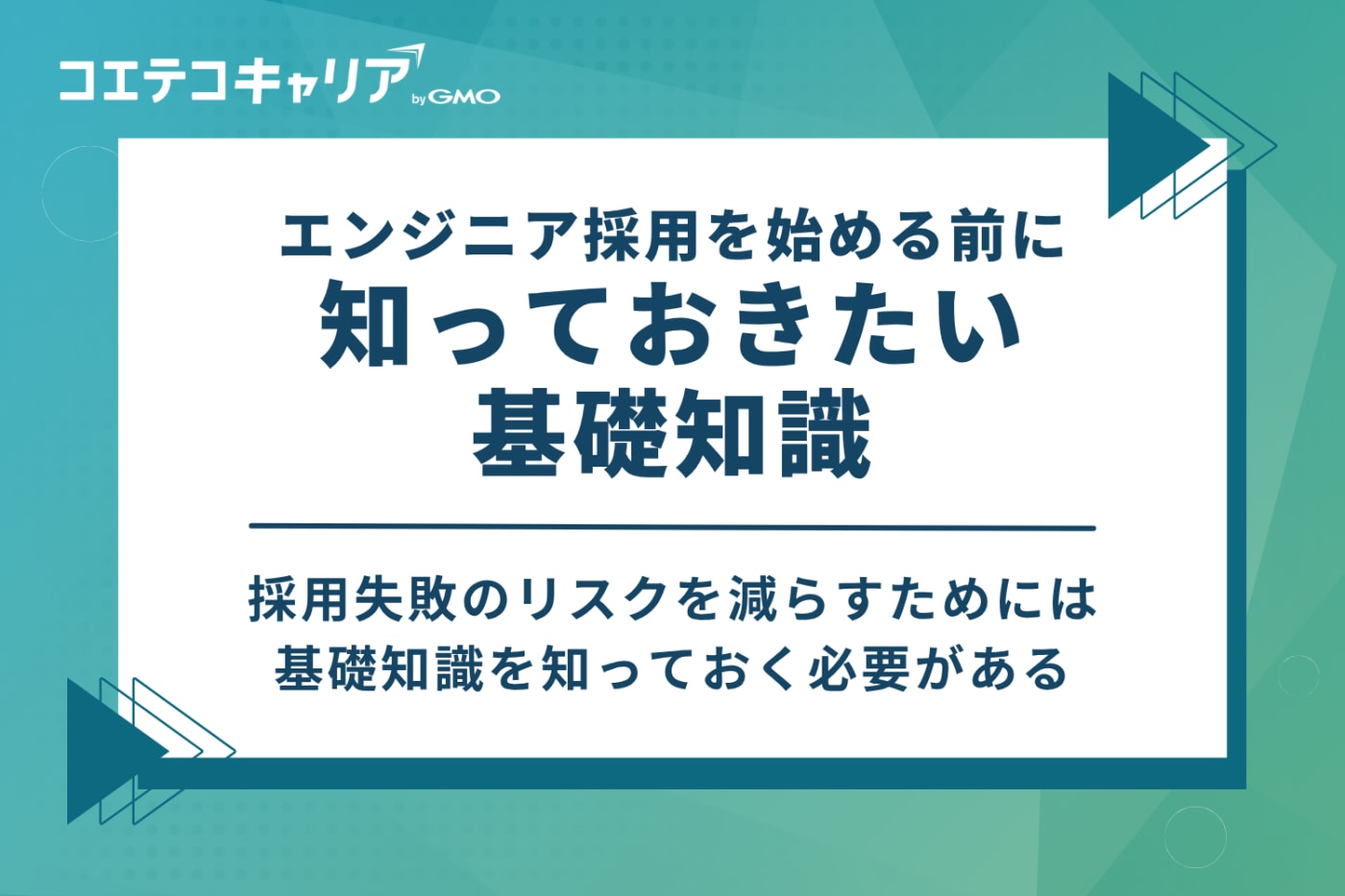 コエテコキャリア by GMO

エンジニア採用を始める前に
知っておきたい
基礎知識

採用失敗のリスクを減らすためには
基礎知識を知っておく必要がある